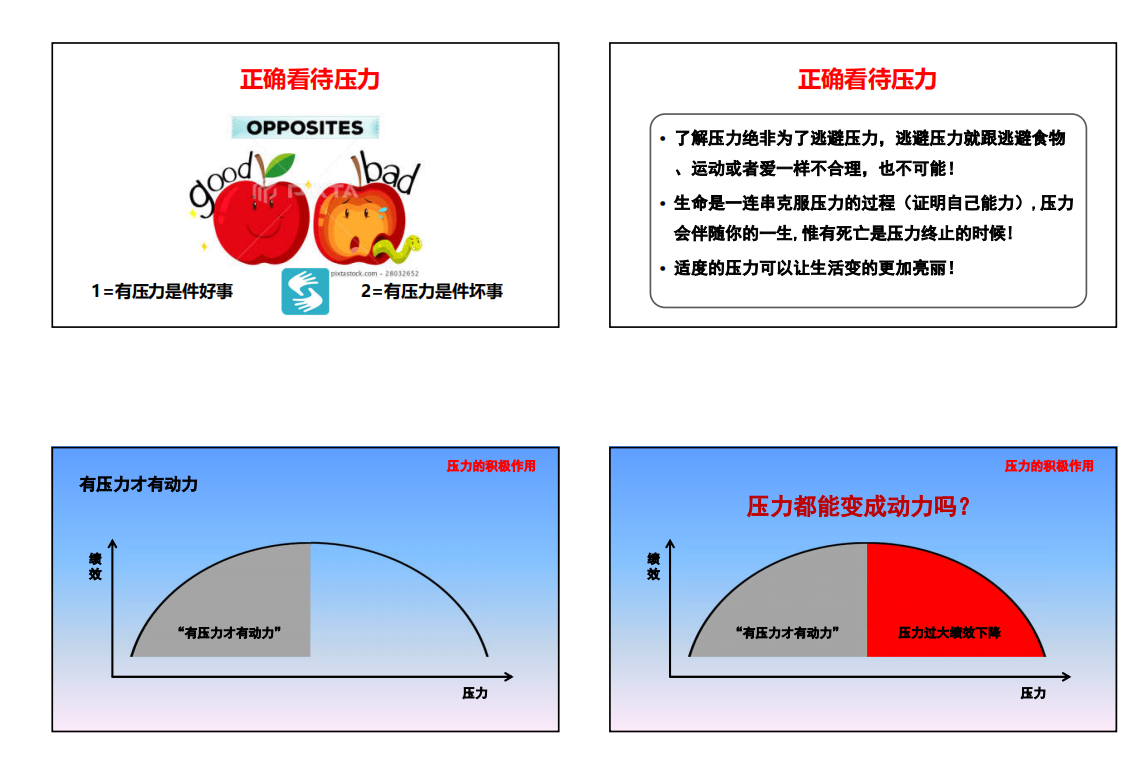 正确看待压力

OPPOSITES

good

bad

pixtastock.com - 28032652

1=有压力是件好事

2=有压力是件坏事

正确看待压力

• 了解压力绝非为了逃避压力，逃避压力就跟逃避食物、运动或者爱一样不合理，也不可能！

• 生命是一连串克服压力的过程（证明自己能力），压力会伴随你的一生，惟有死亡是压力终止的时候！

• 适度的压力可以让生活变的更加亮丽！

压力的积极作用

有压力才有动力

绩效

“有压力才有动力”

压力

压力的积极作用

压力都能变成动力吗？

绩效

“有压力才有动力”

压力过大绩效下降

压力